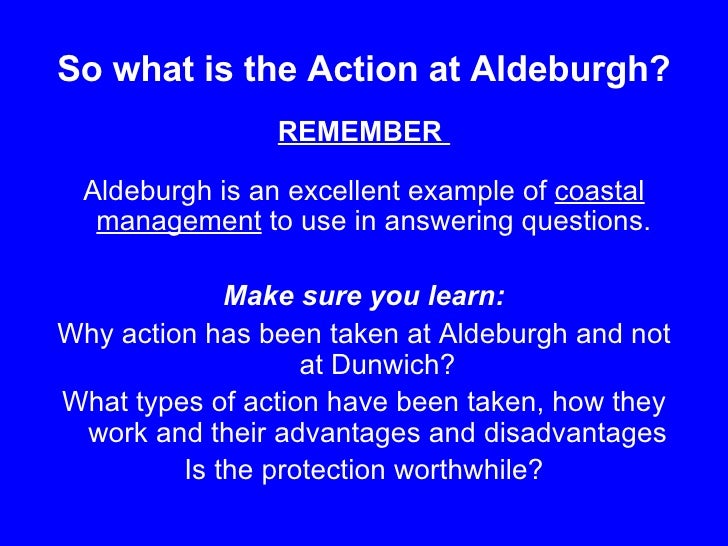 So what is the Action at Aldeburgh?

REMEMBER

Aldeburgh is an excellent example of coastal management to use in answering questions.

Make sure you learn:

Why action has been taken at Aldeburgh and not at Dunwich?

What types of action have been taken, how they work and their advantages and disadvantages

Is the protection worthwhile?